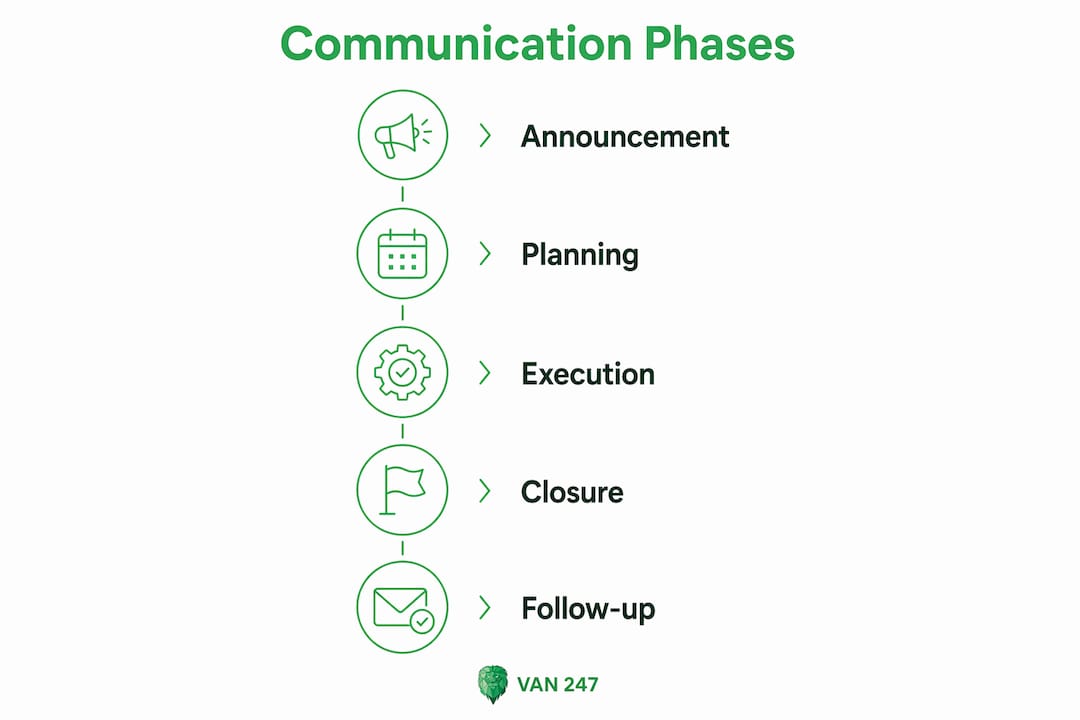 Communication Phases

Announcement

Planning

Execution

Closure

Follow-up

VAN 247